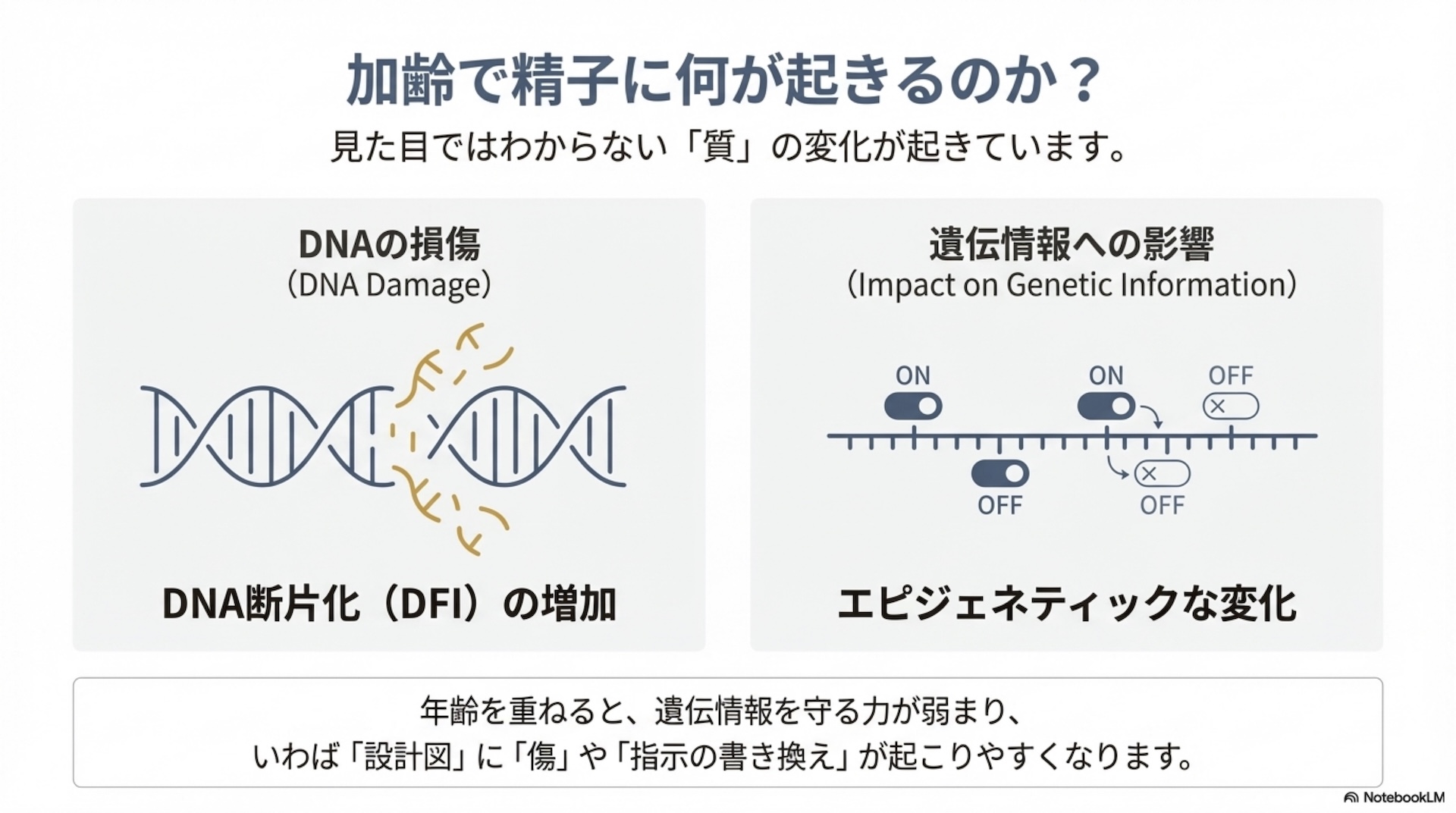 加齢で精子に何が起きるのか？

見た目ではわからない「質」の変化が起きています。

DNAの損傷
（DNA Damage）

DNA断片化（DFI）の増加

遺伝情報への影響
（Impact on Genetic Information）

ON ON OFF

OFF OFF

エピジェネティックな変化

年齢を重ねると、遺伝情報を守る力が弱まり、
いわば「設計図」に「傷」や「指示の書き換え」が起こりやすくなります。

NotebookLM